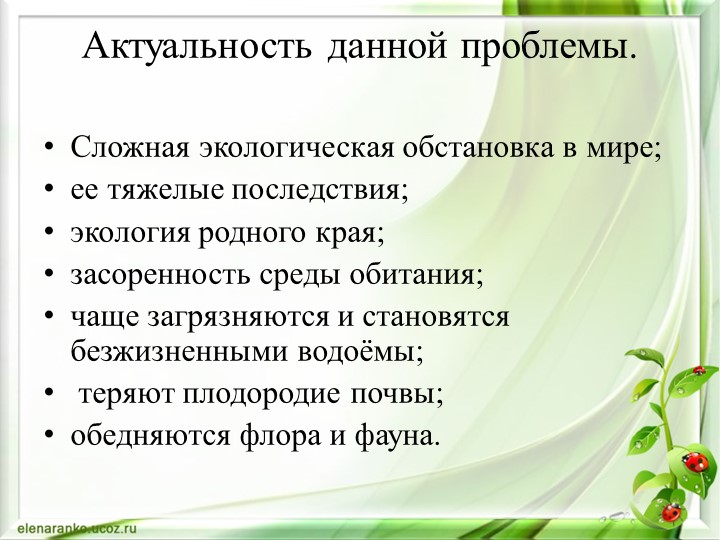 Актуальность данной проблемы.

• Сложная экологическая обстановка в мире;
• ее тяжелые последствия;
• экология родного края;
• засоренность среды обитания;
• чаще загрязняются и становятся безжизненными водоёмы;
• теряют плодородие почвы;
• обедняются флора и фауна.

elenaranko.ucoz.ru